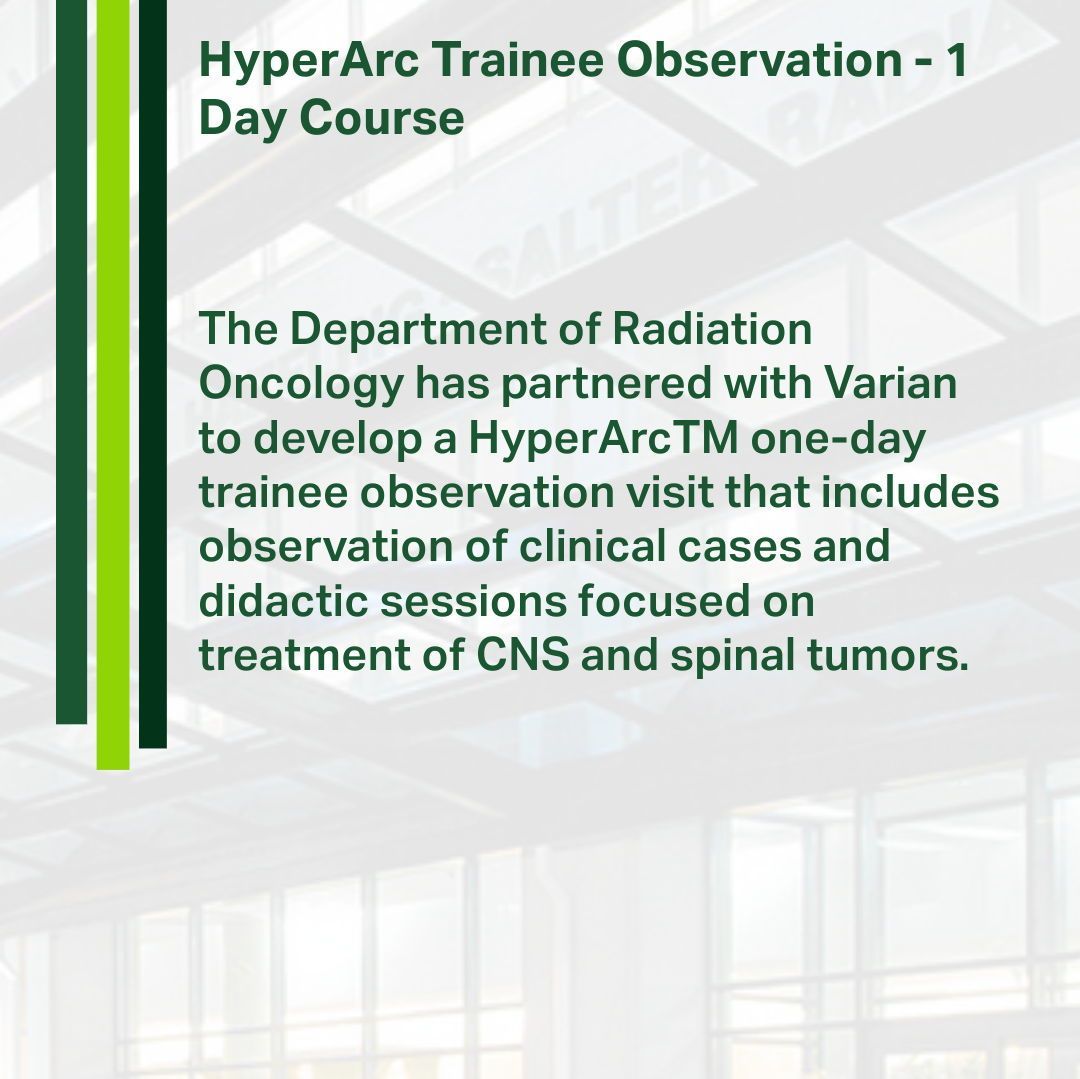 HyperArc Trainee Observation - 1 Day Course

The Department of Radiation Oncology has partnered with Varian to develop a HyperArcTM one-day trainee observation visit that includes observation of clinical cases and didactic sessions focused on treatment of CNS and spinal tumors.